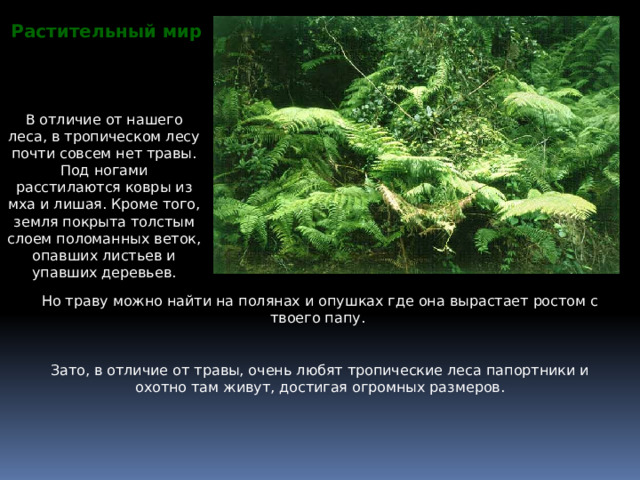 Растительный мир

В отличие от нашего леса, в тропическом лесу почти совсем нет травы. Под ногами расстилаются ковры из мха и лишая. Кроме того, земля покрыта толстым слоем поломанных веток, опавших листьев и упавших деревьев.

Но траву можно найти на полянах и опушках где она вырастает ростом с твоего папу.

Зато, в отличие от травы, очень любят тропические леса папортники и охотно там живут, достигая огромных размеров.